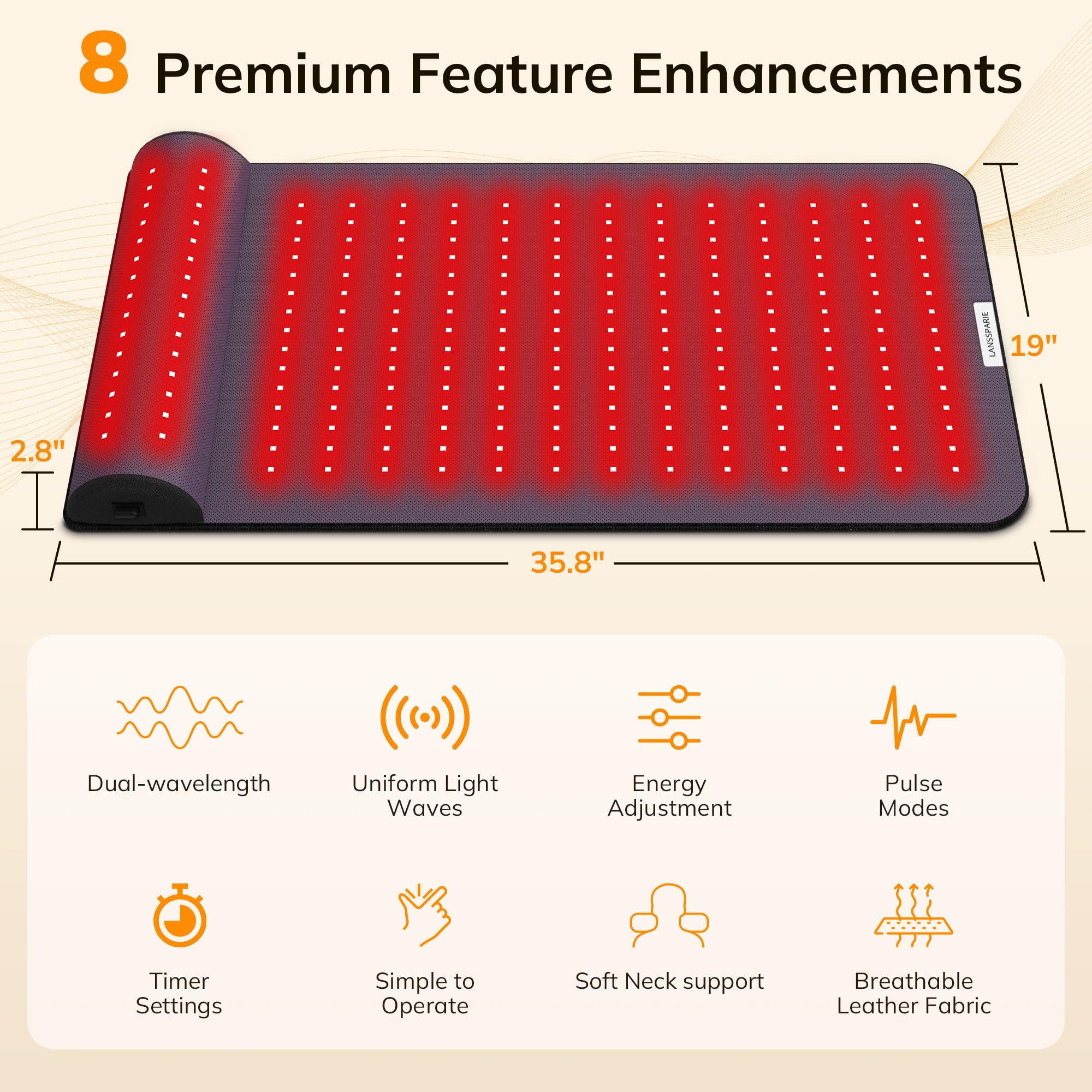 8 Premium Feature Enhancements

LANSSPARIE

19"

2.8"

35.8"

Dual-wavelength

Uniform Light Waves

Energy Adjustment

Pulse Modes

Timer Settings

Simple to Operate

Soft Neck support

Breathable Leather Fabric